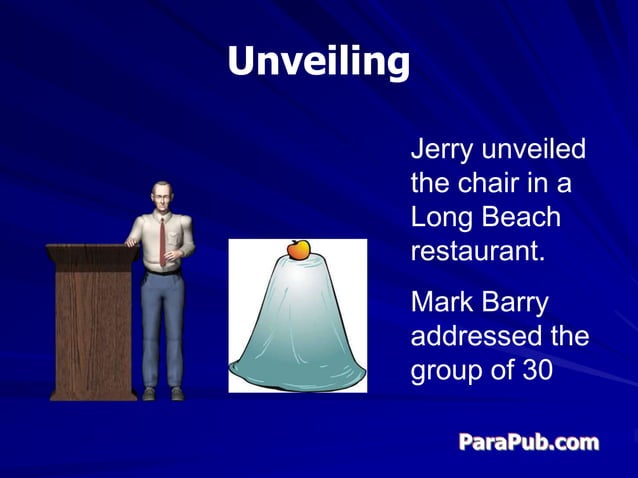 Unveiling

Jerry unveiled the chair in a Long Beach restaurant.

Mark Barry addressed the group of 30

ParaPub.com